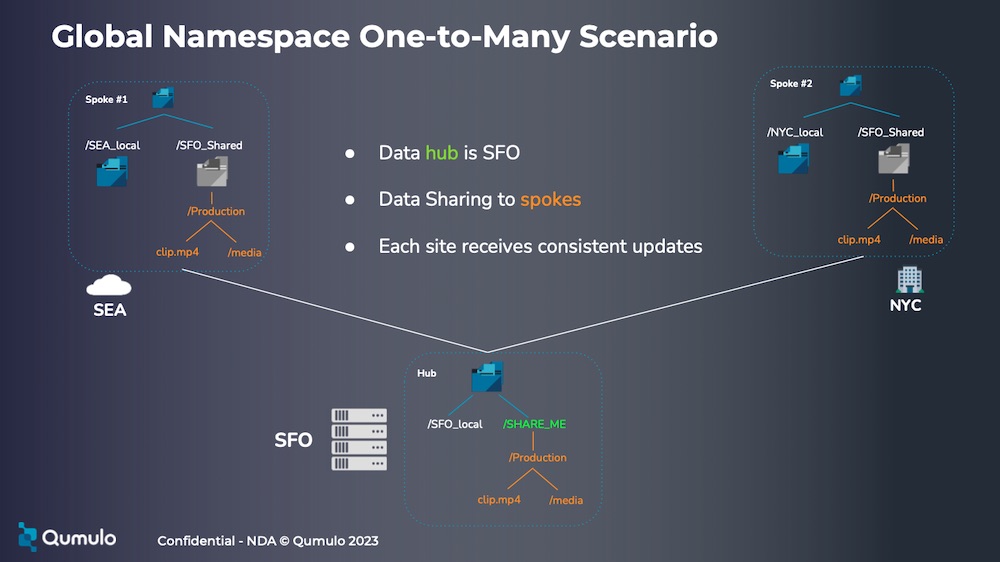 Global Namespace One-to-Many Scenario

Spoke #1

/SEA_local /SFO_Shared

/Production

clip.mp4 /media

SEA

- Data hub is SFO
- Data Sharing to spokes
- Each site receives consistent updates

Spoke #2

/NYC_local /SFO_Shared

/Production

clip.mp4 /media

NYC

Hub

/SFO_local /SHARE_ME

/Production

clip.mp4 /media

SFO

Qumulo

Confidential - NDA © Qumulo 2023